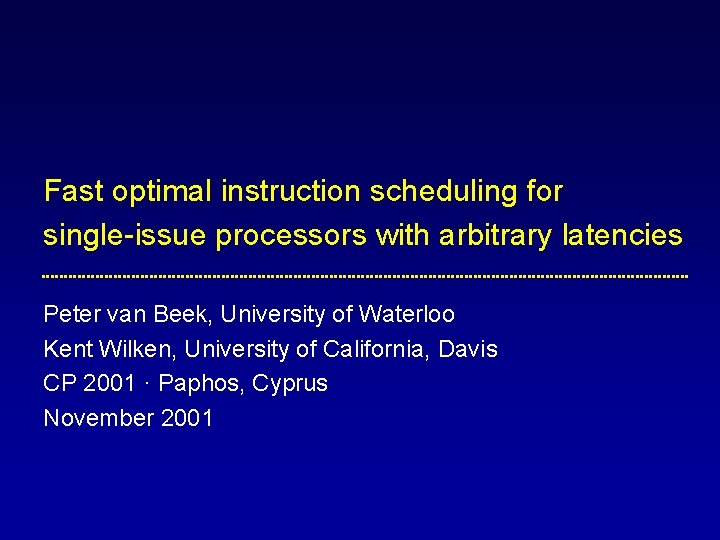 Fast optimal instruction scheduling for single-issue processors with arbitrary latencies

Peter van Beek, University of Waterloo
Kent Wilken, University of California, Davis
CP 2001 · Paphos, Cyprus
November 2001